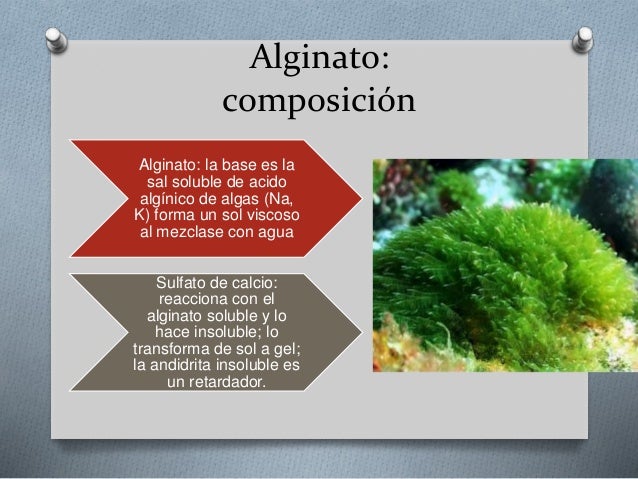 Alginato: composición

Alginato: la base es la sal soluble de acido algínico de algas (Na, K) forma un sol viscoso al mezclase con agua

Sulfato de calcio: reacciona con el alginato soluble y lo hace insoluble; lo transforma de sol a gel; la andidrita insoluble es un retardador.